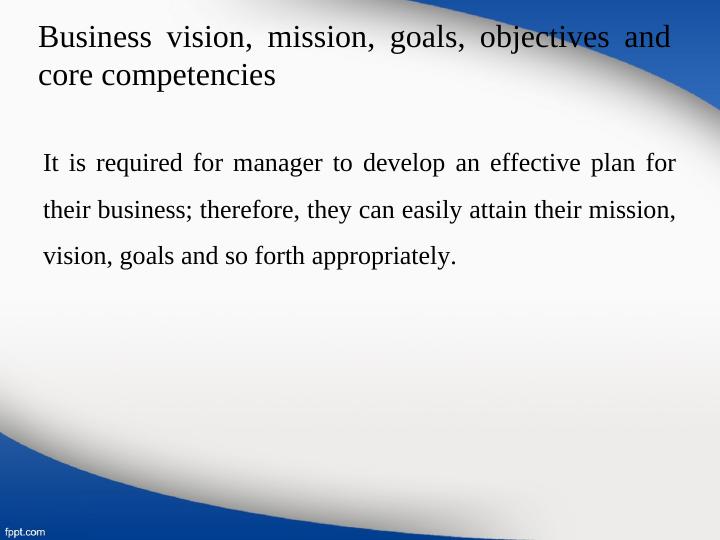 Business vision, mission, goals, objectives and core competencies

It is required for manager to develop an effective plan for their business; therefore, they can easily attain their mission, vision, goals and so forth appropriately.

fppt.com